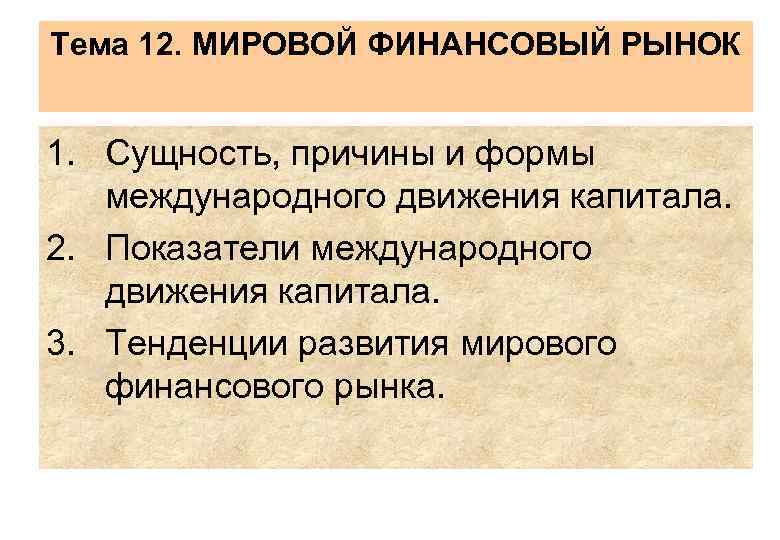 Тема 12. МИРОВОЙ ФИНАНСОВЫЙ РЫНОК

1. Сущность, причины и формы международного движения капитала.
2. Показатели международного движения капитала.
3. Тенденции развития мирового финансового рынка.